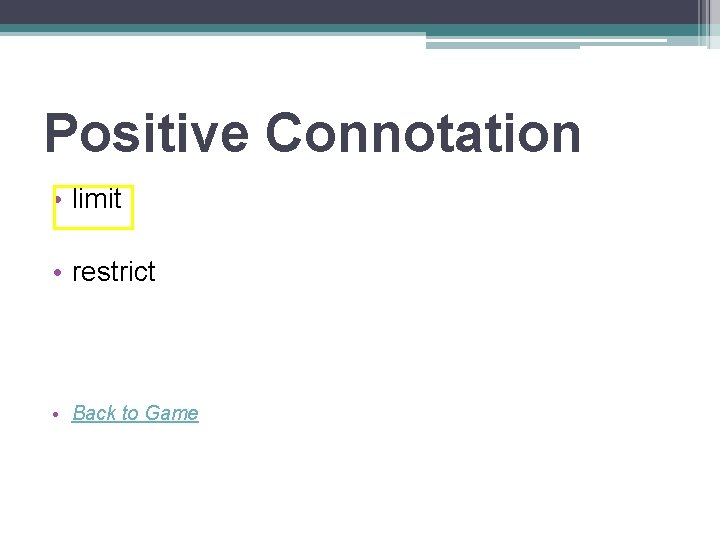 Positive Connotation

• limit

• restrict

• Back to Game